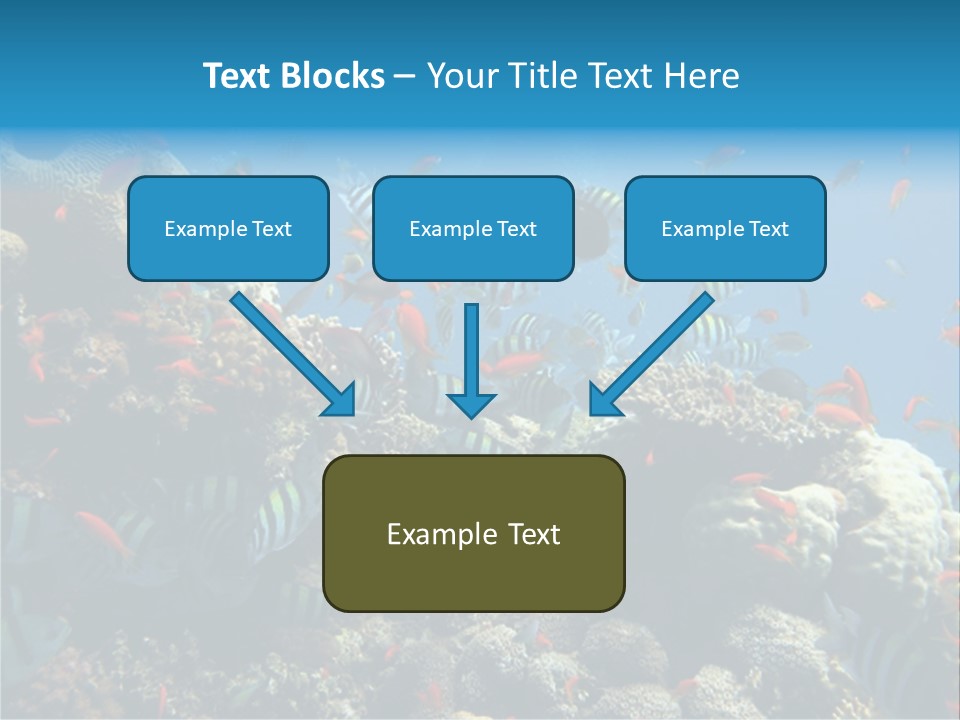 Text Blocks – Your Title Text Here

Example Text

Example Text

Example Text

Example Text